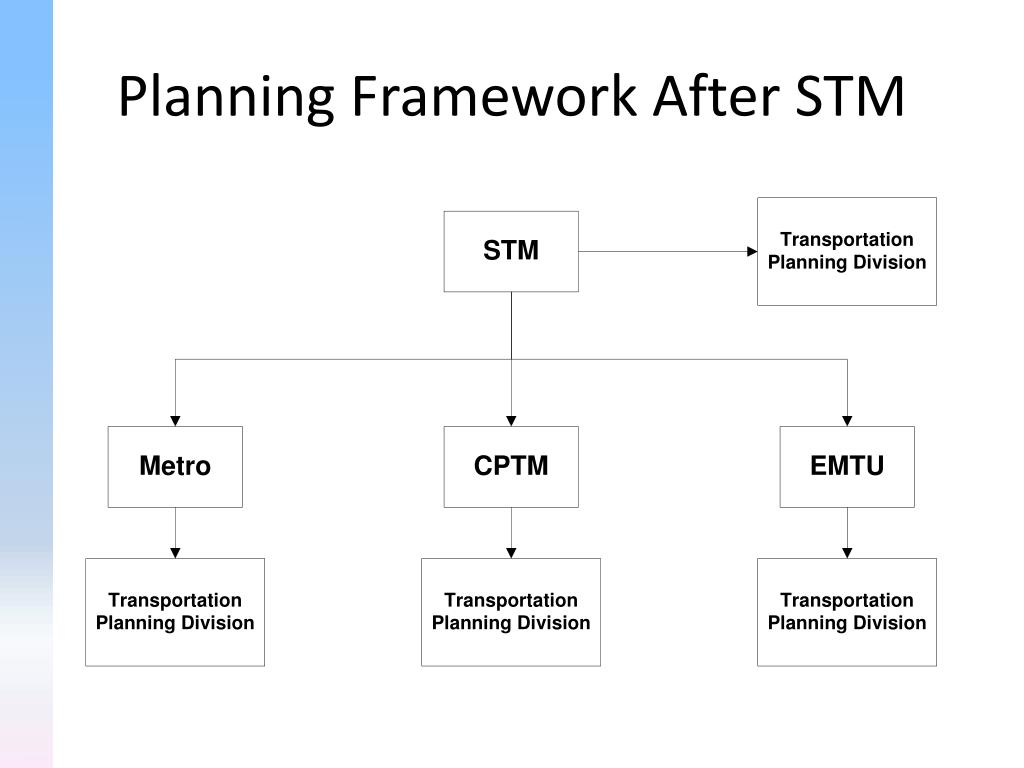 Planning Framework After STM

STM

Transportation Planning Division

Metro

CPTM

EMTU

Transportation Planning Division

Transportation Planning Division

Transportation Planning Division